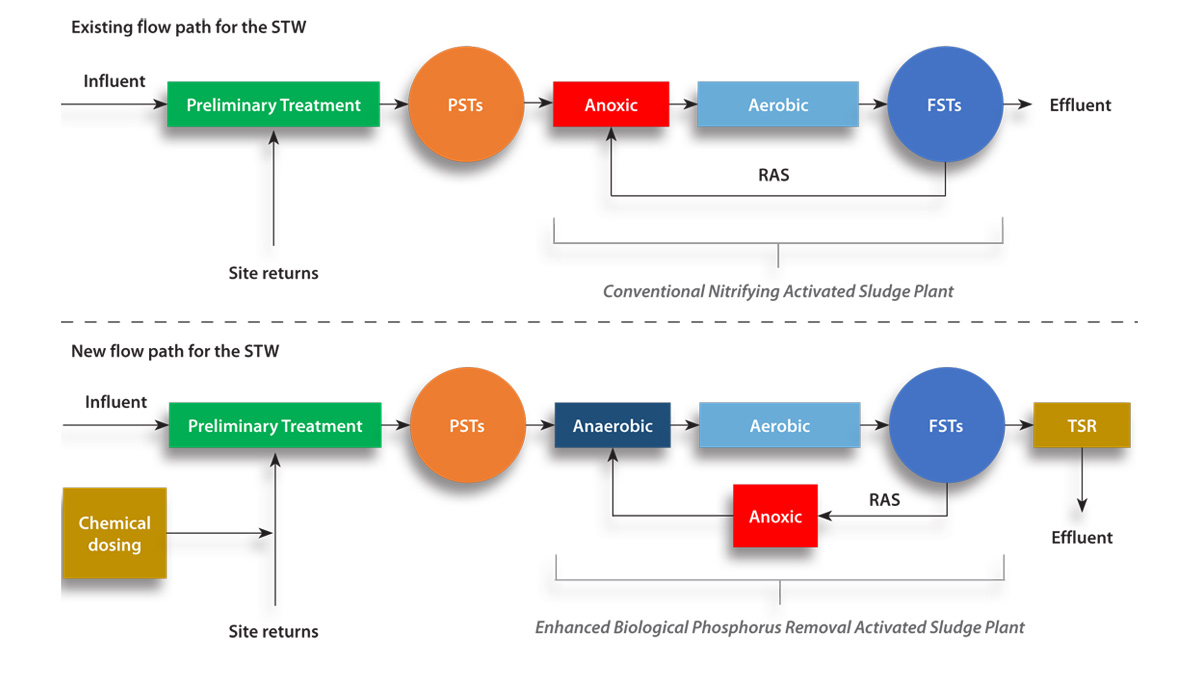 Existing flow path for the STW

Influent

Preliminary Treatment

PSTs

Anoxic

Aerobic

FSTs

Effluent

RAS

Site returns

Conventional Nitrifying Activated Sludge Plant

New flow path for the STW

Influent

Preliminary Treatment

PSTs

Anaerobic

Aerobic

FSTs

TSR

Chemical dosing

Anoxic

RAS

Effluent

Site returns

Enhanced Biological Phosphorus Removal Activated Sludge Plant